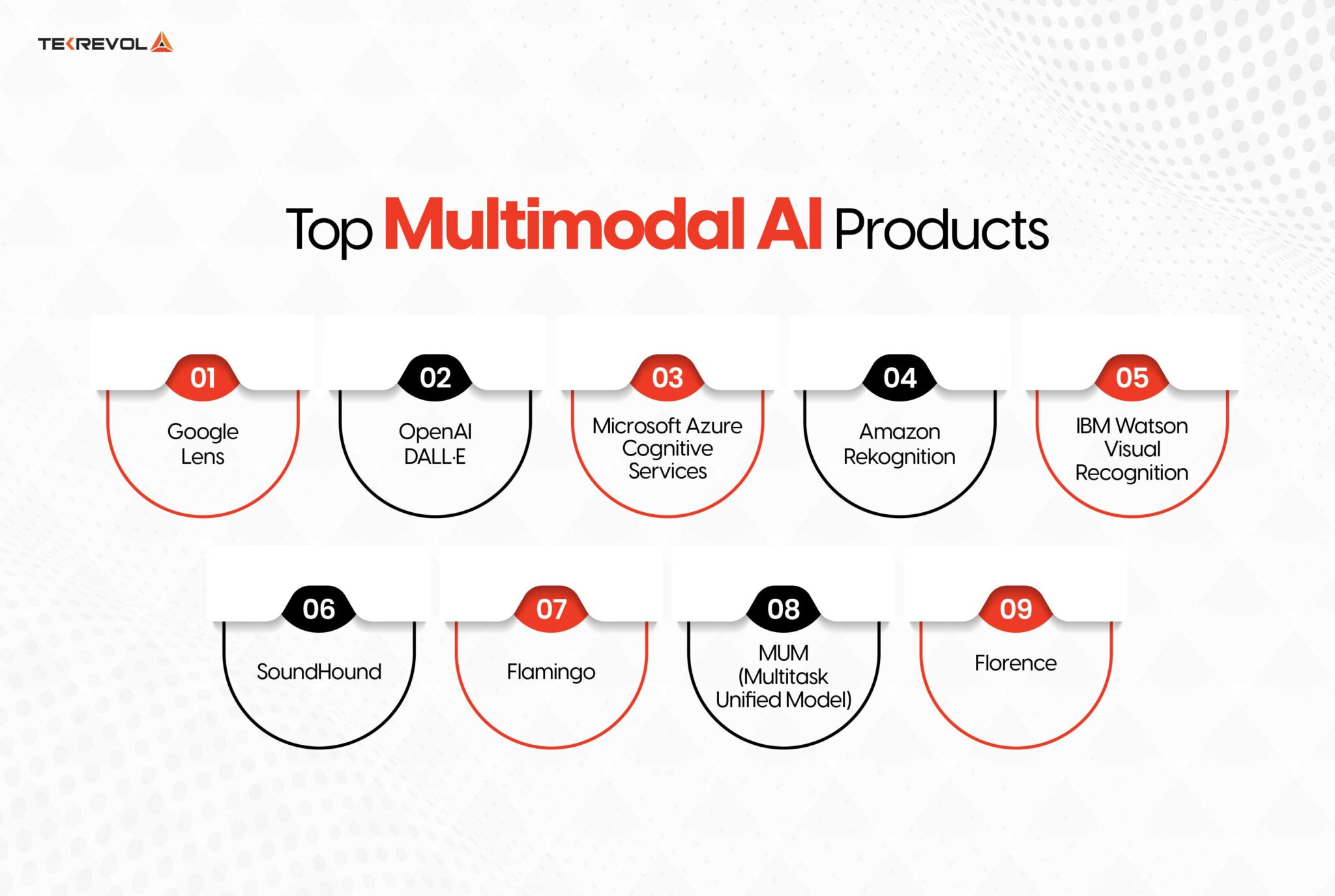 TEKREVOL

Top Multimodal AI Products

01
Google Lens

02
OpenAI DALL·E

03
Microsoft Azure Cognitive Services

04
Amazon Rekognition

05
IBM Watson Visual Recognition

06
SoundHound

07
Flamingo

08
MUM (Multitask Unified Model)

09
Florence